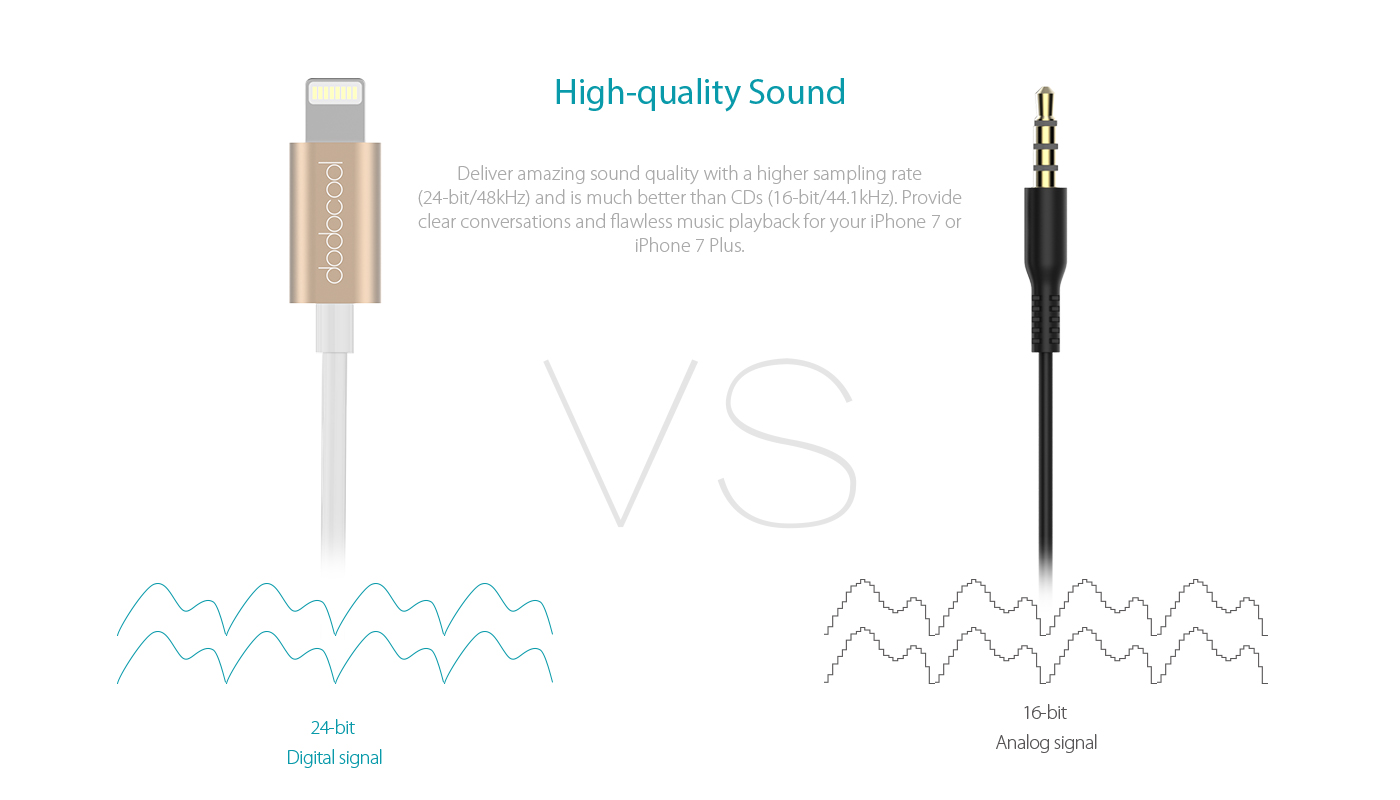 High-quality Sound

Deliver amazing sound quality with a higher sampling rate (24-bit/48kHz) and is much better than CDs (16-bit/44.1kHz). Provide clear conversations and flawless music playback for your iPhone 7 or iPhone 7 Plus.

dodocool

VS

24-bit
Digital signal

16-bit
Analog signal